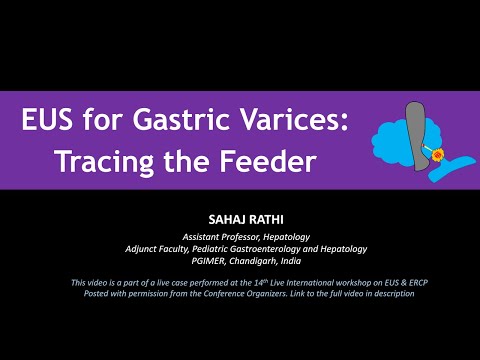 EUS for Gastric Varices: Tracing the Feeder

SAHAJ RATHI

Assistant Professor, Hepatology
Adjunct Faculty, Pediatric Gastroenterology and Hepatology
PGIMER, Chandigarh, India

This video is a part of a live case performed at the 14$^{th}$ Live International workshop on EUS & ERCP
Posted with permission from the Conference Organizers. Link to the full video in description